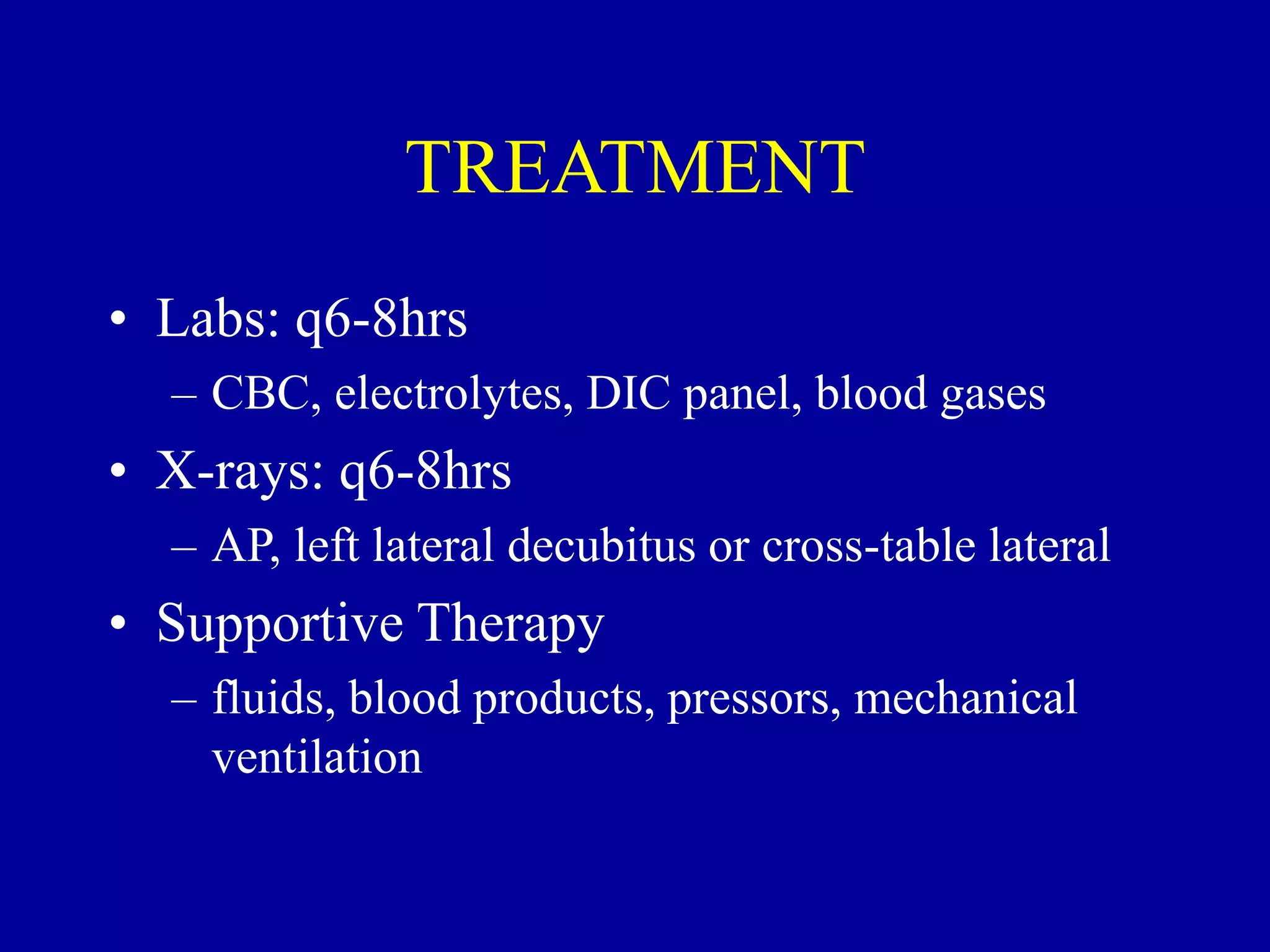 TREATMENT

• Labs: q6-8hrs
– CBC, electrolytes, DIC panel, blood gases
• X-rays: q6-8hrs
– AP, left lateral decubitus or cross-table lateral
• Supportive Therapy
– fluids, blood products, pressors, mechanical ventilation